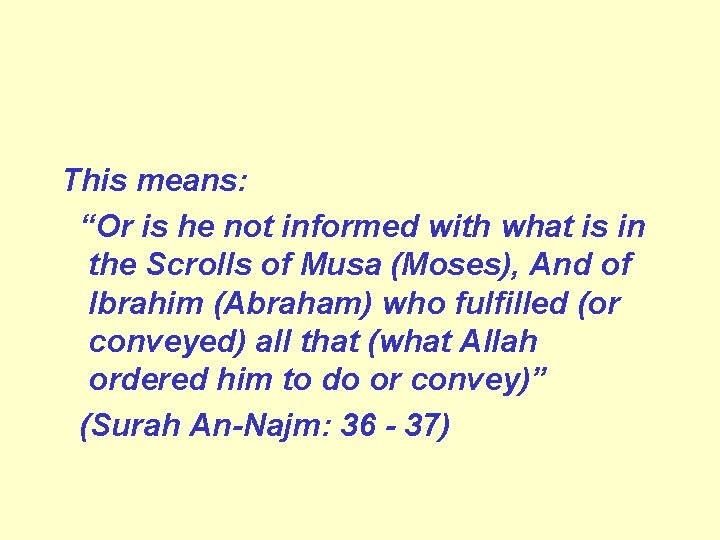 This means:

“Or is he not informed with what is in the Scrolls of Musa (Moses), And of Ibrahim (Abraham) who fulfilled (or conveyed) all that (what Allah ordered him to do or convey)”

(Surah An-Najm: 36 - 37)